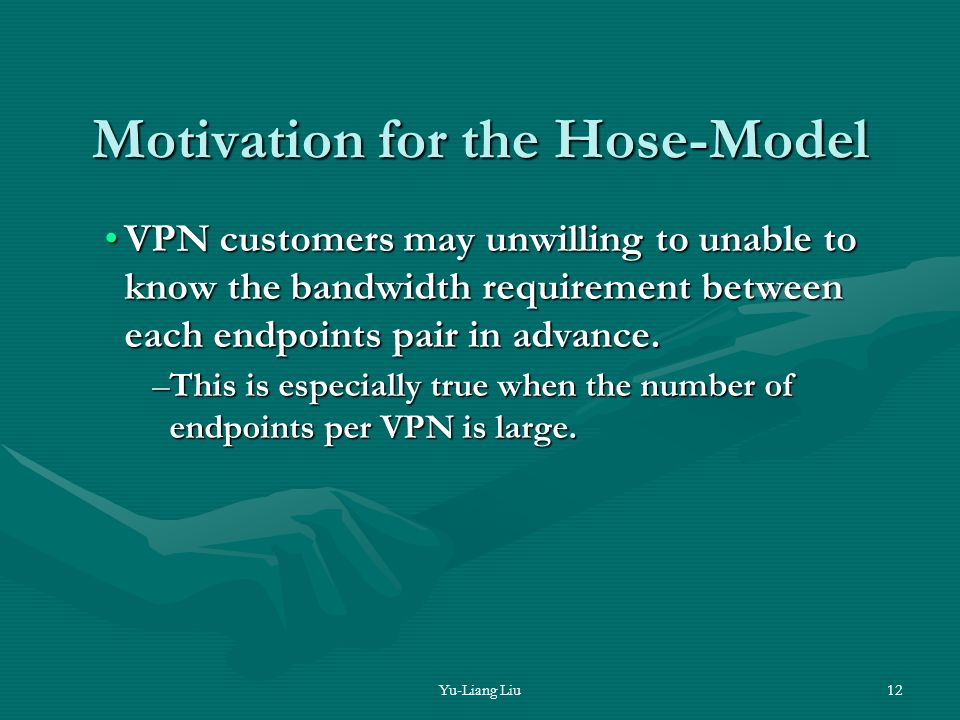 Motivation for the Hose-Model

• VPN customers may unwilling to unable to know the bandwidth requirement between each endpoints pair in advance.

–This is especially true when the number of endpoints per VPN is large.

Yu-Liang Liu

12